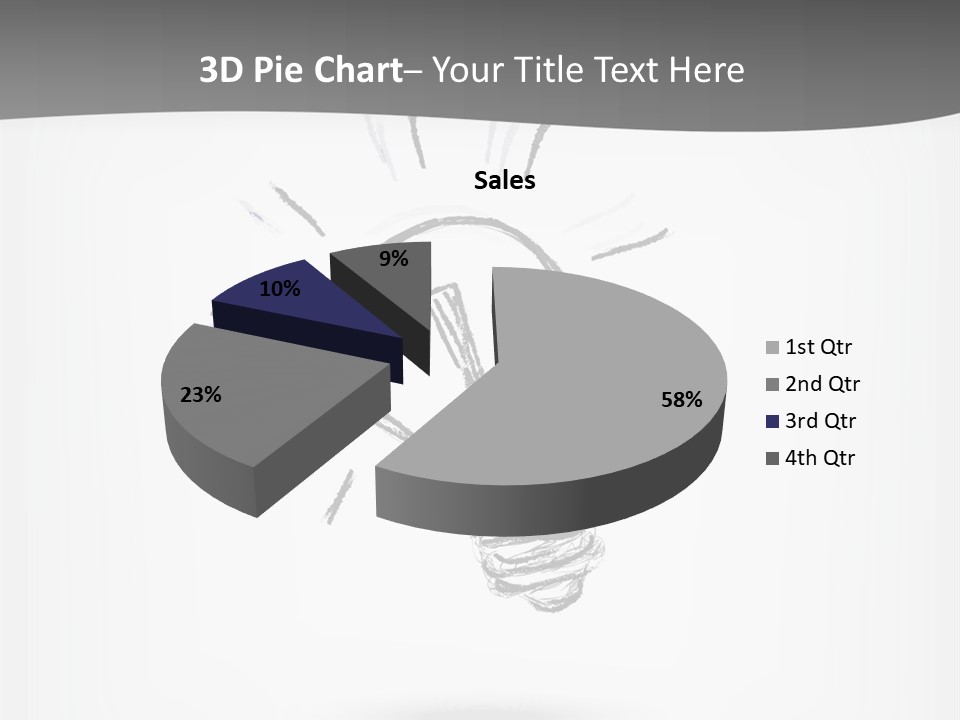 3D Pie Chart– Your Title Text Here

Sales

9%

10%

23%

58%

1st Qtr
2nd Qtr
3rd Qtr
4th Qtr